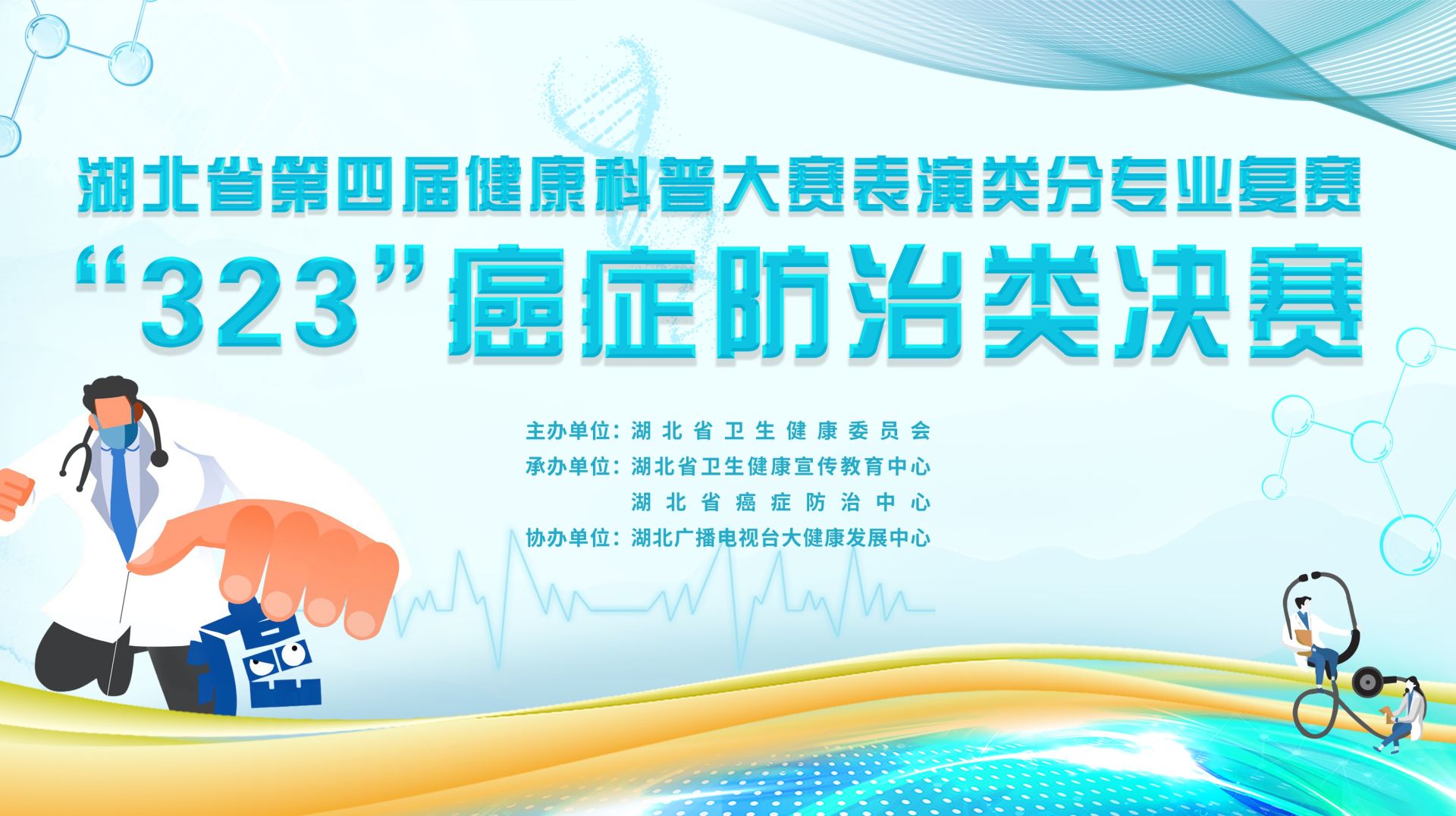 湖北省第四届健康科普大赛表演类分专业复赛

“323”癌症防治类决赛

主办单位：湖北省卫生健康委员会
承办单位：湖北省卫生健康宣传教育中心
湖北省癌症防治中心
协办单位：湖北广播电视台大健康发展中心

癌